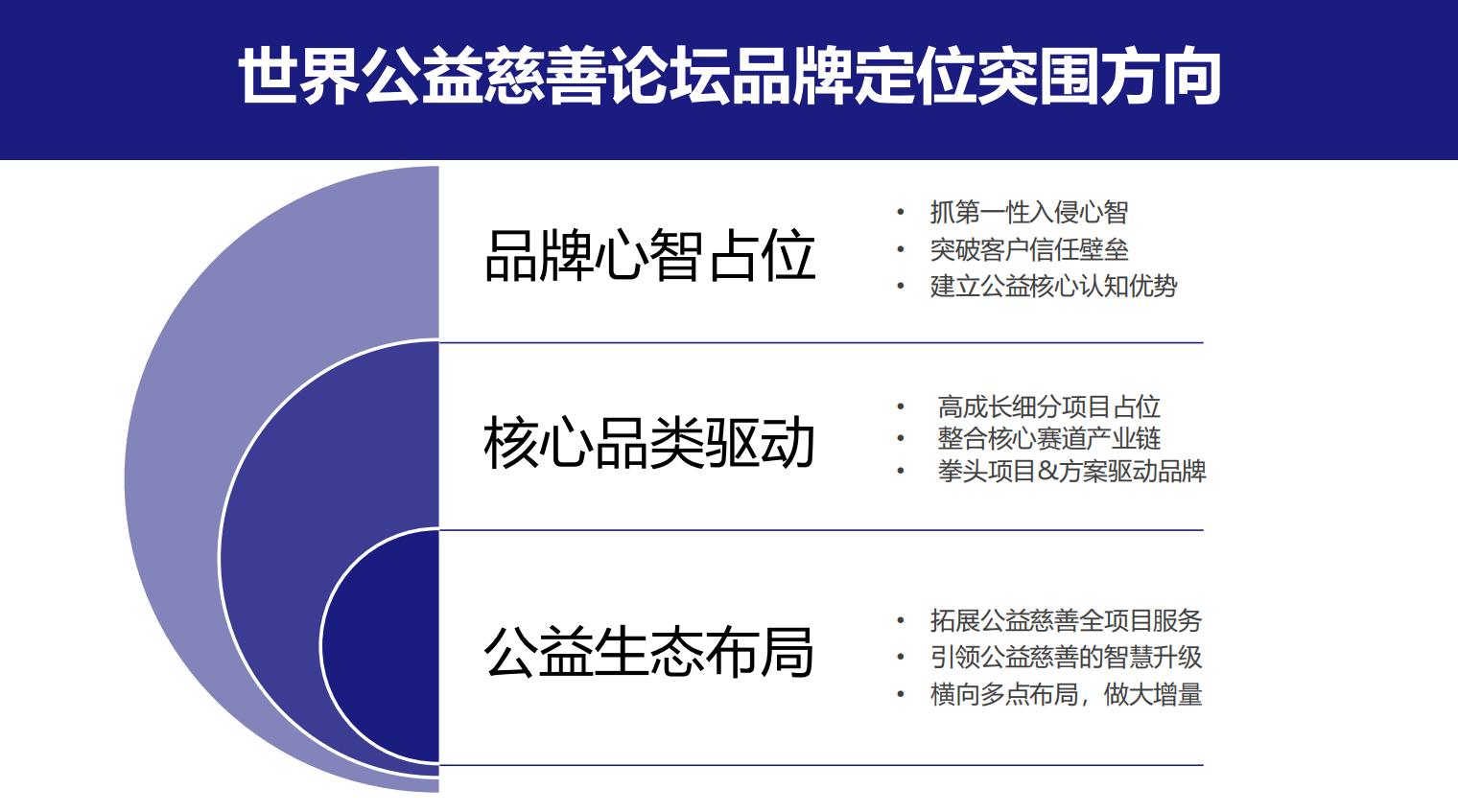 世界公益慈善论坛品牌定位突围方向

品牌心智占位

• 抓第一性入侵心智
• 突破客户信任壁垒
• 建立公益核心认知优势

核心品类驱动

• 高成长细分项目占位
• 整合核心赛道产业链
• 拳头项目&方案驱动品牌

公益生态布局

• 拓展公益慈善全项目服务
• 引领公益慈善的智慧升级
• 横向多点布局，做大增量